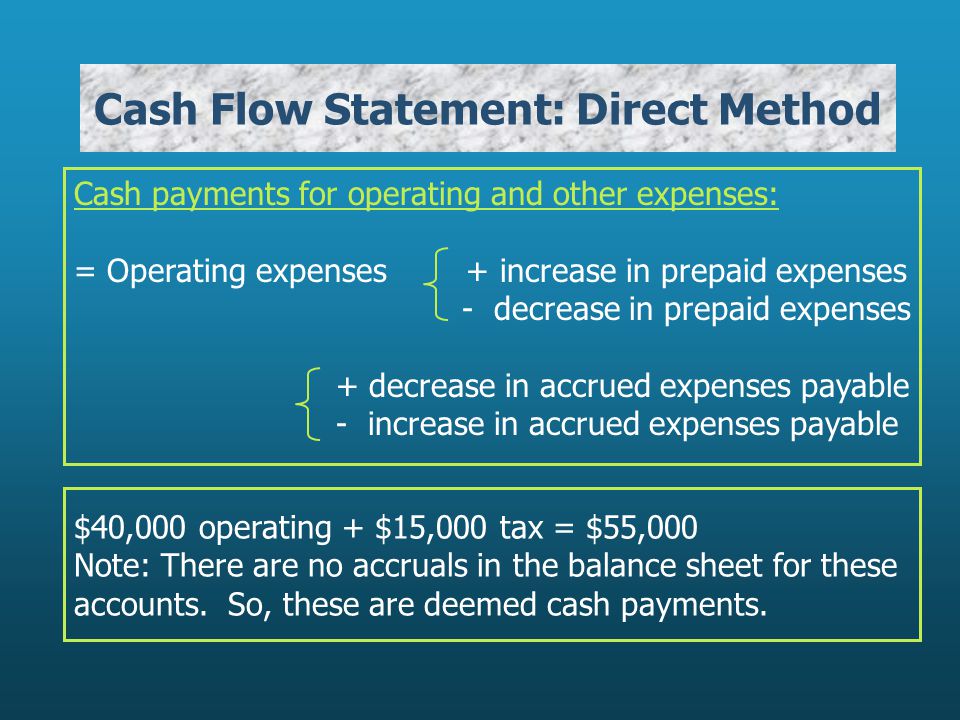 Cash Flow Statement: Direct Method

Cash payments for operating and other expenses:

= Operating expenses + increase in prepaid expenses
- decrease in prepaid expenses

+ decrease in accrued expenses payable
- increase in accrued expenses payable

\$40,000 operating + \$15,000 tax = \$55,000
Note: There are no accruals in the balance sheet for these accounts. So, these are deemed cash payments.